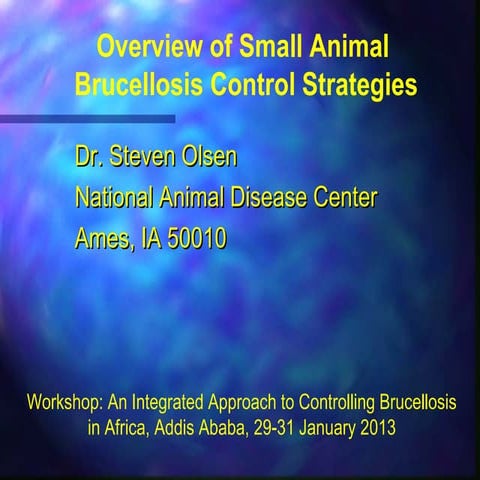 Overview of Small Animal Brucellosis Control Strategies

Dr. Steven Olsen

National Animal Disease Center

Ames, IA 50010

Workshop: An Integrated Approach to Controlling Brucellosis in Africa, Addis Ababa, 29-31 January 2013